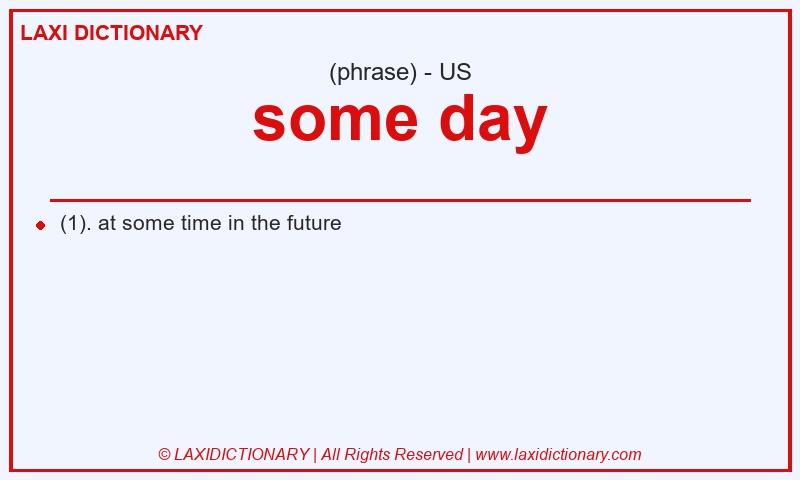 LAXI DICTIONARY

(phrase) - US

some day

(1). at some time in the future

© LAXIDICTIONARY | All Rights Reserved | www.laxidictionary.com